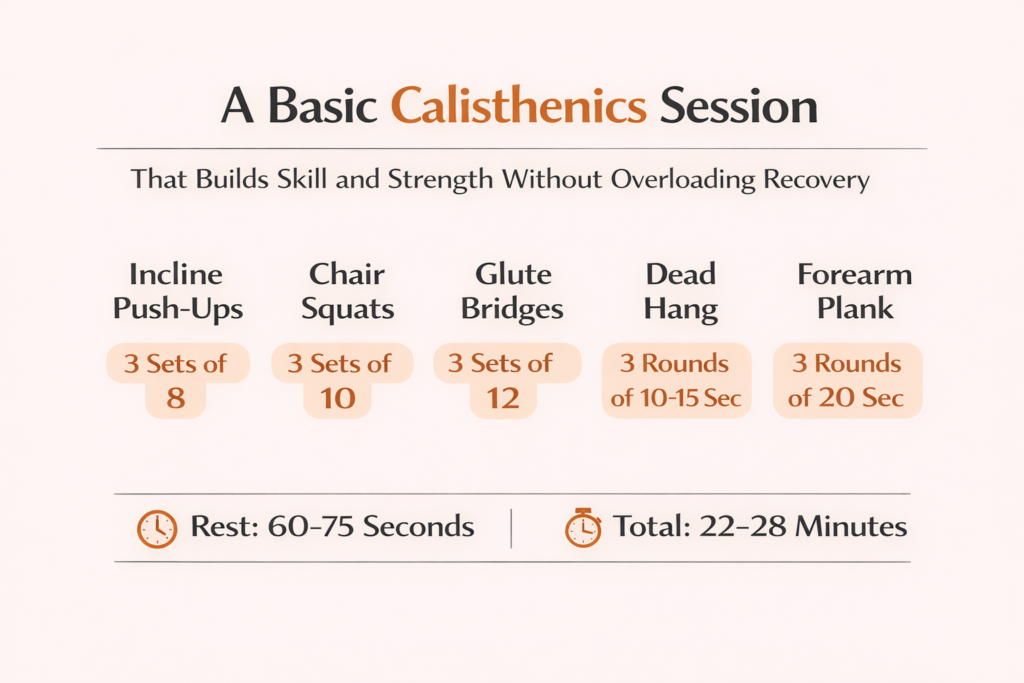 A Basic Calisthenics Session

That Builds Skill and Strength Without Overloading Recovery

Incline Push-Ups
3 Sets of 8

Chair Squats
3 Sets of 10

Glute Bridges
3 Sets of 12

Dead Hang
3 Rounds of 10-15 Sec

Forearm Plank
3 Rounds of 20 Sec

Rest: 60–75 Seconds | Total: 22–28 Minutes